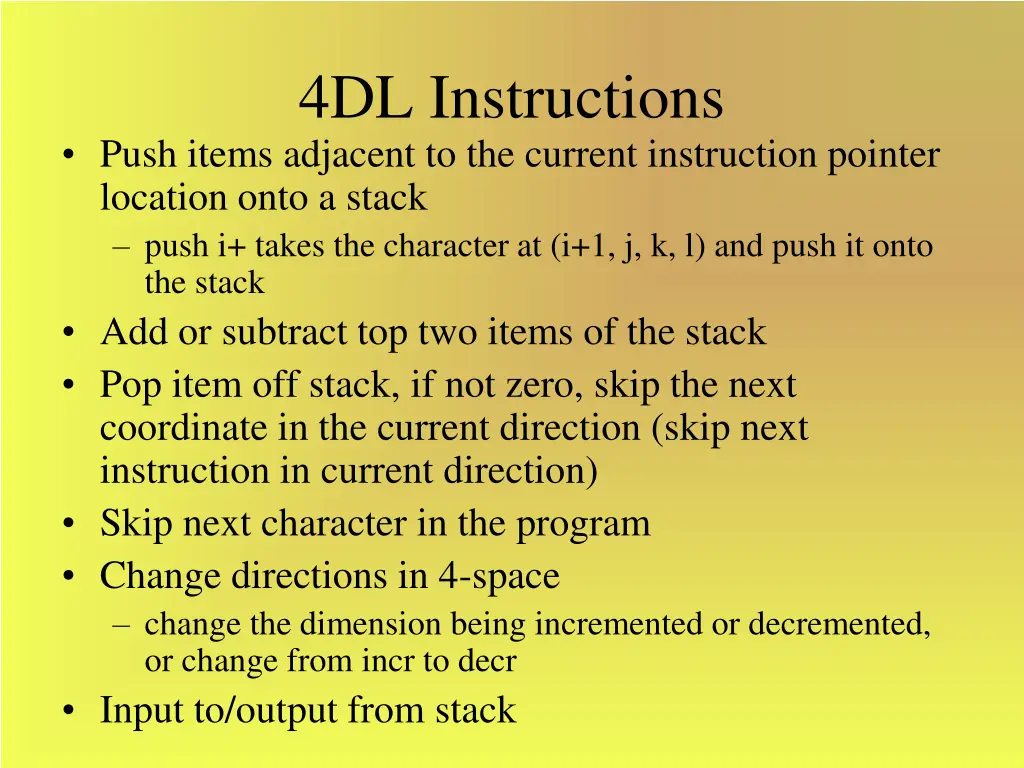 4DL Instructions

• Push items adjacent to the current instruction pointer location onto a stack
– push i+ takes the character at (i+1, j, k, l) and push it onto the stack
• Add or subtract top two items of the stack
• Pop item off stack, if not zero, skip the next coordinate in the current direction (skip next instruction in current direction)
• Skip next character in the program
• Change directions in 4-space
– change the dimension being incremented or decremented, or change from incr to decr
• Input to/output from stack